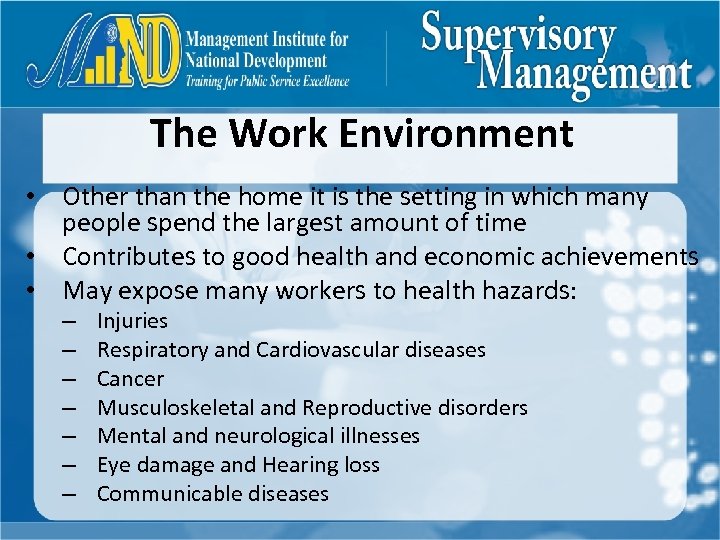 MIND Management Institute for National Development Training for Public Service Excellence

Supervisory Management

The Work Environment

• Other than the home it is the setting in which many people spend the largest amount of time
• Contributes to good health and economic achievements
• May expose many workers to health hazards:
– Injuries
– Respiratory and Cardiovascular diseases
– Cancer
– Musculoskeletal and Reproductive disorders
– Mental and neurological illnesses
– Eye damage and Hearing loss
– Communicable diseases